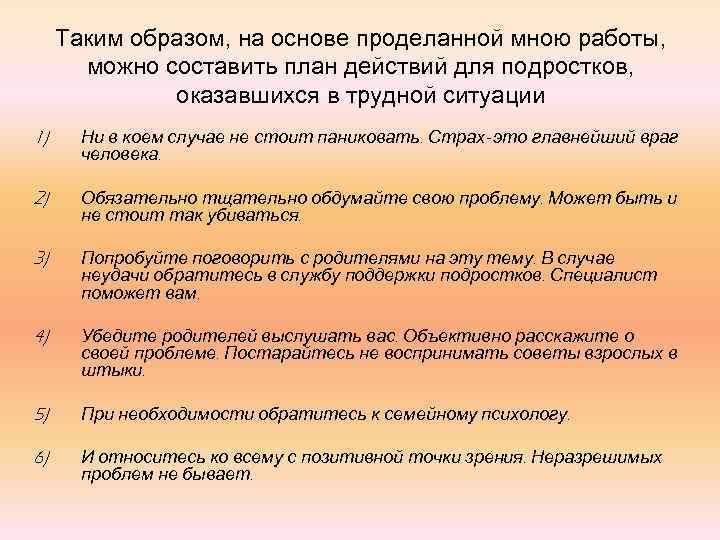 Таким образом, на основе проделанной мною работы, можно составить план действий для подростков, оказавшихся в трудной ситуации

1) Ни в коем случае не стоит паниковать. Страх-это главнейший враг человека.

2) Обязательно тщательно обдумайте свою проблему. Может быть и не стоит так убиваться.

3) Попробуйте поговорить с родителями на эту тему. В случае неудачи обратитесь в службу поддержки подростков. Специалист поможет вам.

4) Убедите родителей выслушать вас. Объективно расскажите о своей проблеме. Постарайтесь не воспринимать советы взрослых в штыки.

5) При необходимости обратитесь к семейному психологу.

6) И относитесь ко всему с позитивной точки зрения. Неразрешимых проблем не бывает.